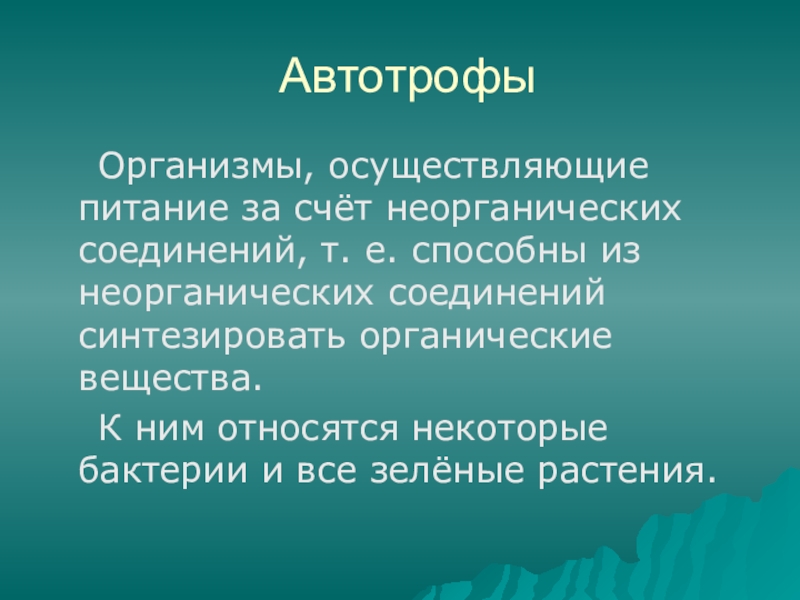 Автотрофы

Организмы, осуществляющие питание за счёт неорганических соединений, т. е. способны из неорганических соединений синтезировать органические вещества.

К ним относятся некоторые бактерии и все зелёные растения.